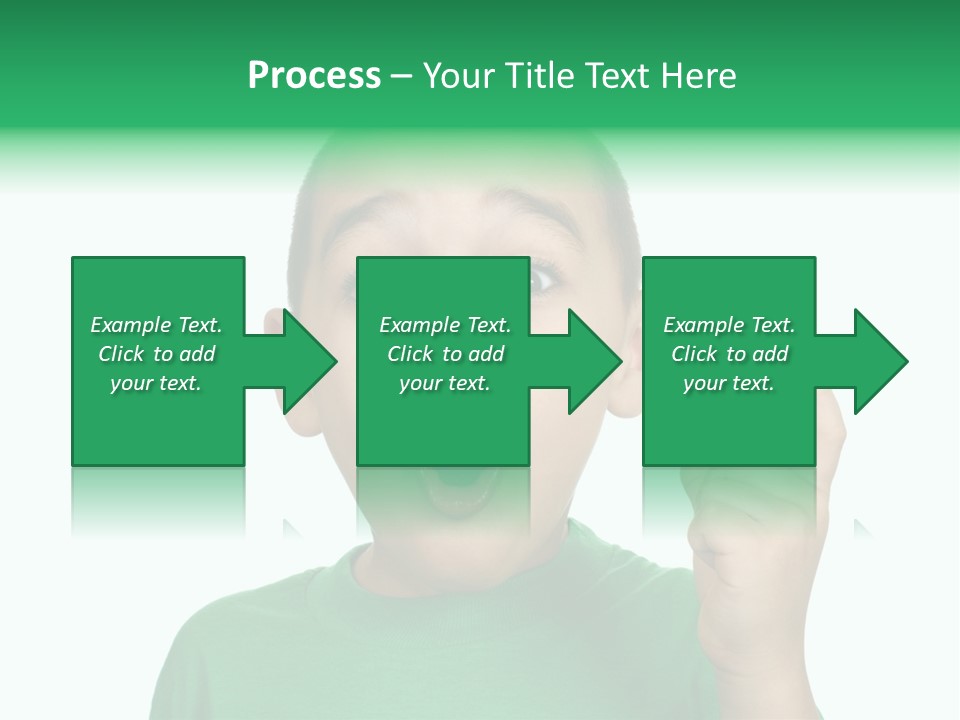 Process – Your Title Text Here

Example Text. Click to add your text.

Example Text. Click to add your text.

Example Text. Click to add your text.